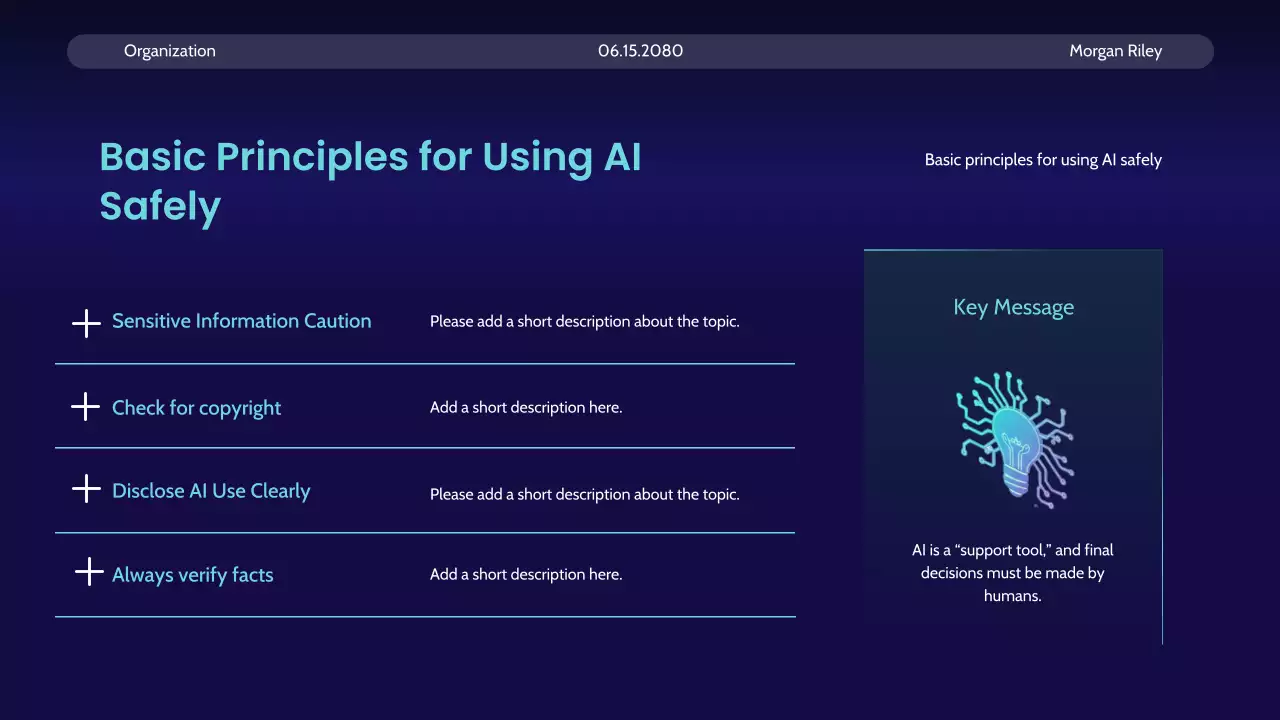 Organization 06.15.2080 Morgan Riley

Basic Principles for Using AI Safely

Basic principles for using AI safely

Sensitive Information Caution
Please add a short description about the topic.

Check for copyright
Add a short description here.

Disclose AI Use Clearly
Please add a short description about the topic.

Always verify facts
Add a short description here.

Key Message

AI is a “support tool,” and final decisions must be made by humans.